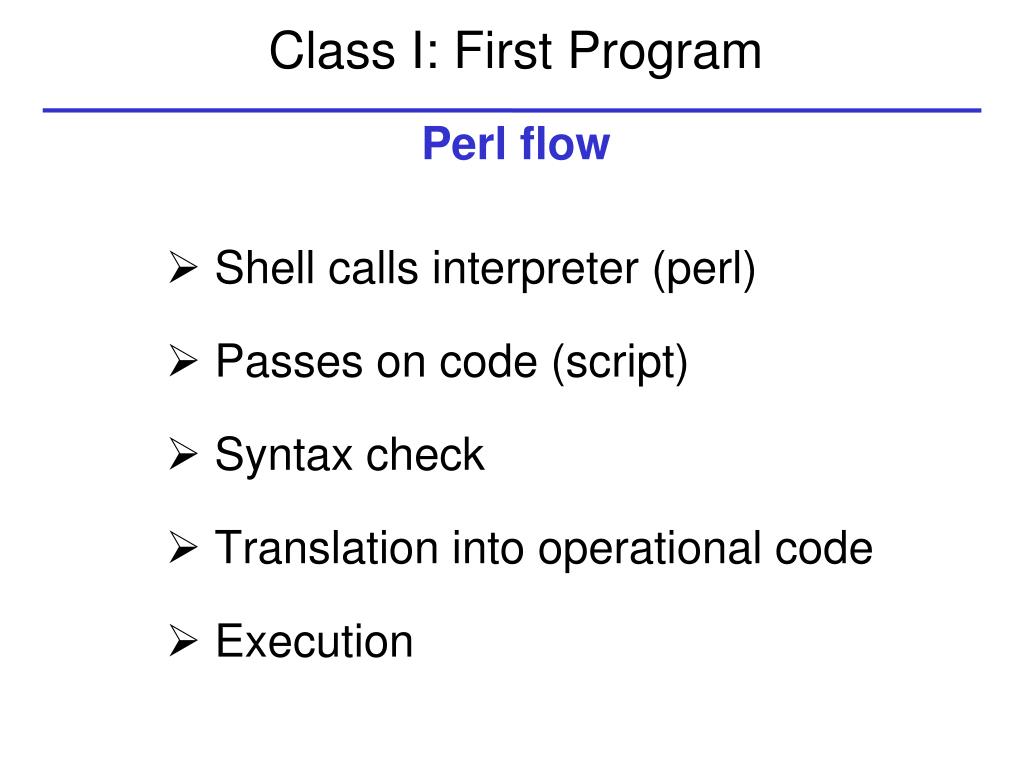 Class I: First Program

Perl flow

➢ Shell calls interpreter (perl)

➢ Passes on code (script)

➢ Syntax check

➢ Translation into operational code

➢ Execution